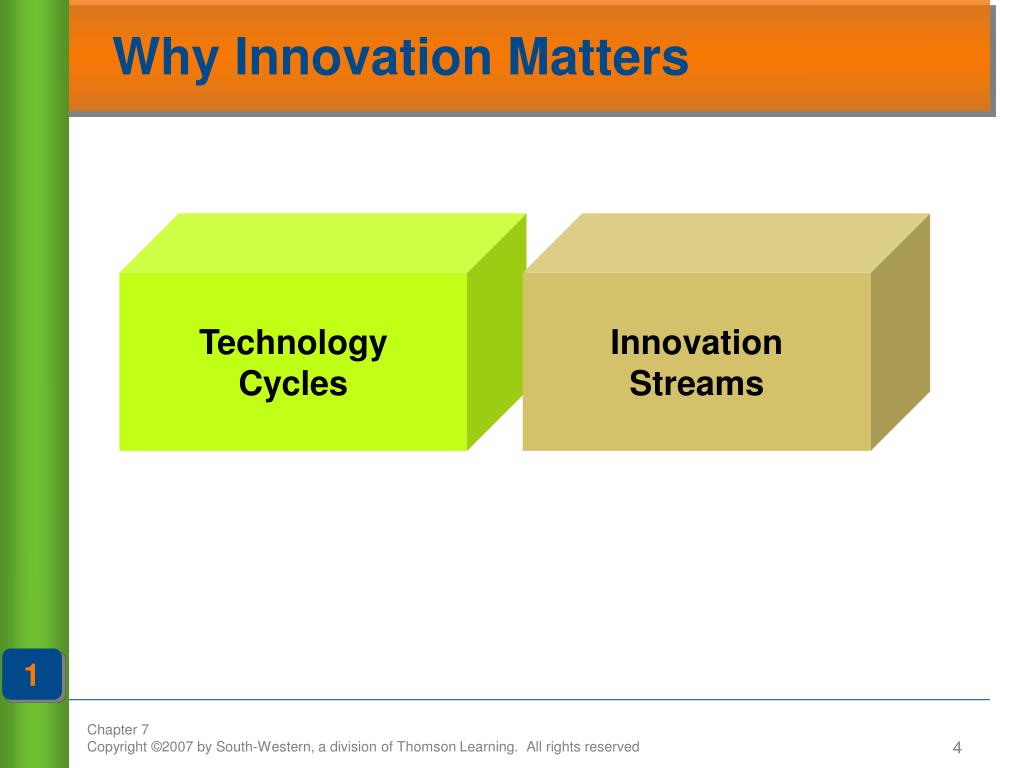 Why Innovation Matters

Technology Cycles

Innovation Streams

1

Chapter 7
Copyright ©2007 by South-Western, a division of Thomson Learning. All rights reserved

4